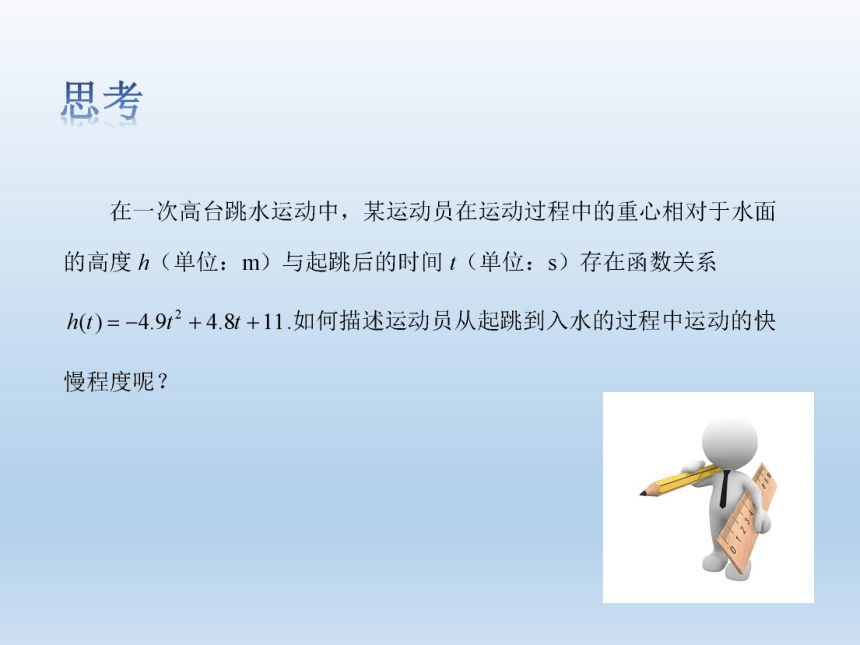 思考

在一次高台跳水运动中，某运动员在运动过程中的重心相对于水面的高度 $h$（单位：m）与起跳后的时间 $t$（单位：s）存在函数关系 $h(t)=-4.9t^2+4.8t+11$.如何描述运动员从起跳到入水的过程中运动的快慢程度呢？